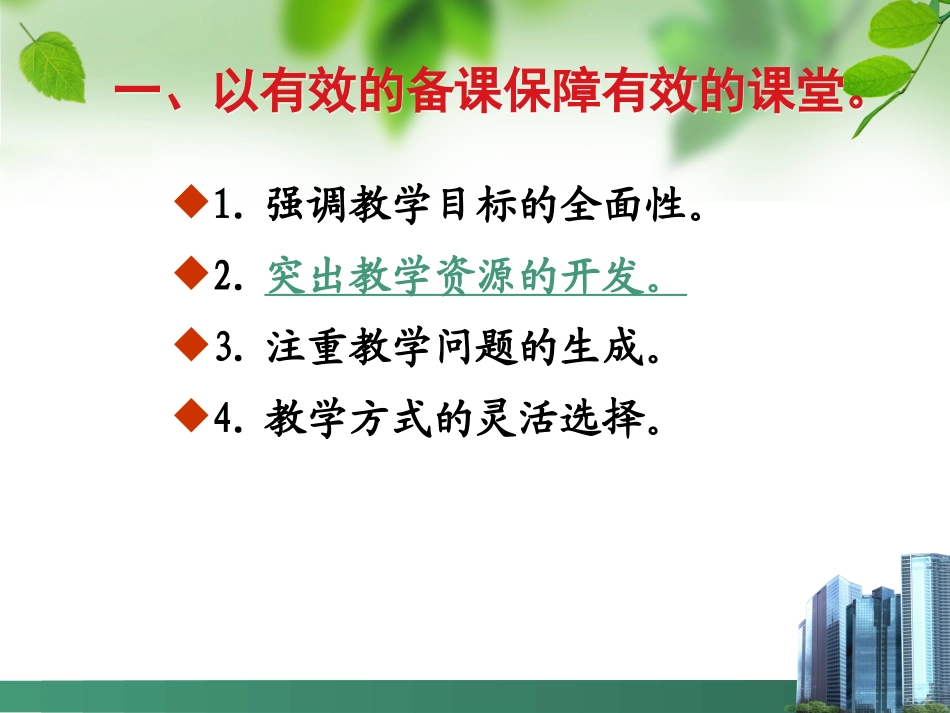 一、以有效的备课保障有效的课堂。

◆1. 强调教学目标的全面性。

◆2. 突出教学资源的开发。

◆3. 注重教学问题的生成。

◆4. 教学方式的灵活选择。